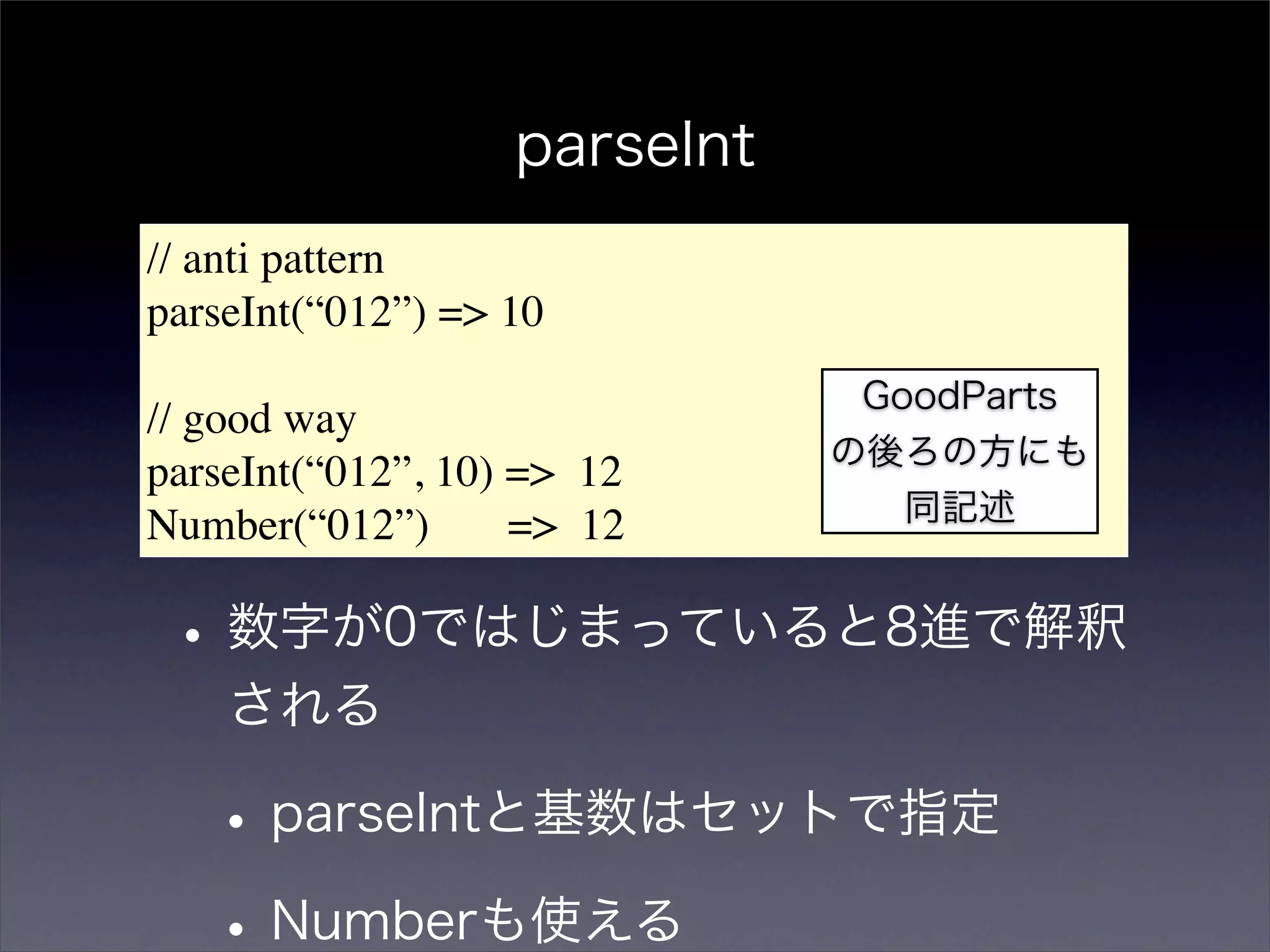 parseInt

// anti pattern
parseInt(“012”) => 10

// good way
parseInt(“012”, 10) => 12
Number(“012”) => 12

GoodParts の後ろの方にも 同記述

• 数字が0ではじまっていると8進で解釈される

• parseIntと基数はセットで指定

• Numberも使える